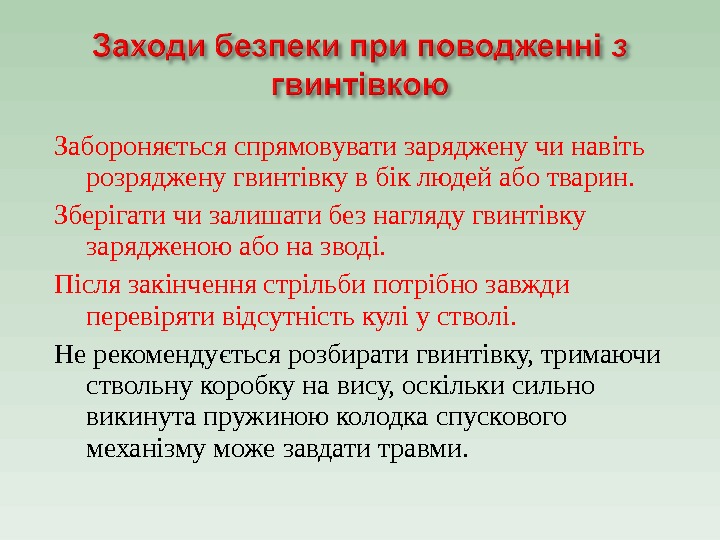 Заходи безпеки при поводженні з гвинтівкою

Забороняється спрямовувати заряджену чи навіть розряджену гвинтівку в бік людей або тварин.

Зберігати чи залишати без нагляду гвинтівку зарядженою або на зводі.

Після закінчення стрільби потрібно завжди перевіряти відсутність кулі у стволі.

Не рекомендується розбирати гвинтівку, тримаючи ствольну коробку на вису, оскільки сильно викинута пружиною колодка спускового механізму може завдати травми.